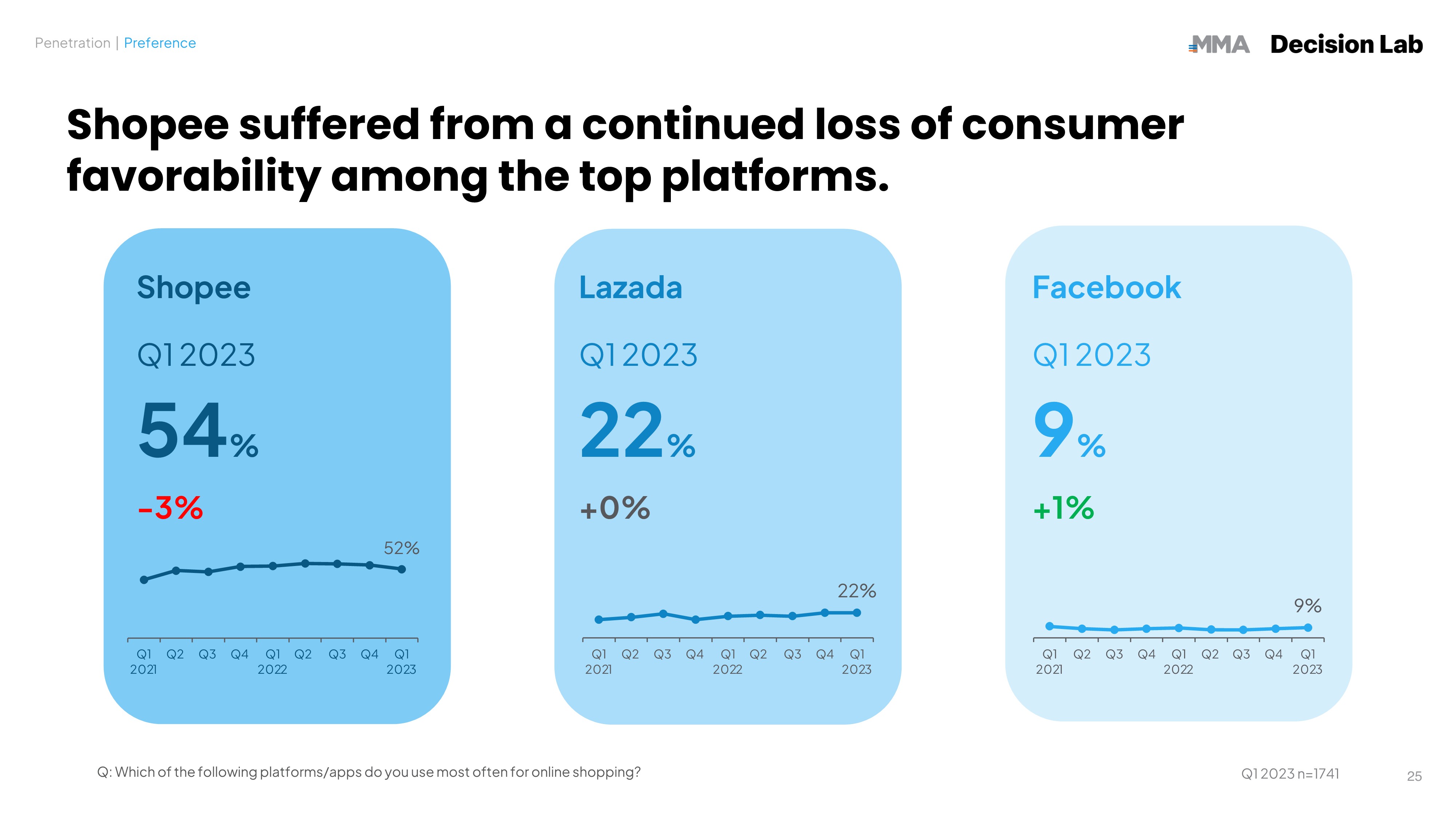 Penetration | Preference

MMA Decision Lab

Shopee suffered from a continued loss of consumer favorability among the top platforms.

Shopee

Q1 2023

54%

-3%

52%

Q1 2021 Q2 Q3 Q4 Q1 2022 Q2 Q3 Q4 Q1 2023

Lazada

Q1 2023

22%

+0%

22%

Q1 2021 Q2 Q3 Q4 Q1 2022 Q2 Q3 Q4 Q1 2023

Facebook

Q1 2023

9%

+1%

9%

Q1 2021 Q2 Q3 Q4 Q1 2022 Q2 Q3 Q4 Q1 2023

Q: Which of the following platforms/apps do you use most often for online shopping?

Q1 2023 n=1741

25